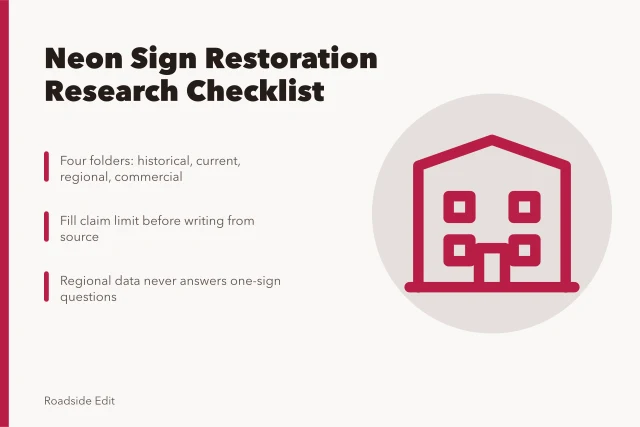 Neon Sign Restoration Research Checklist

Four folders: historical, current, regional, commercial

Fill claim limit before writing from source

Regional data never answers one-sign questions

Roadside Edit